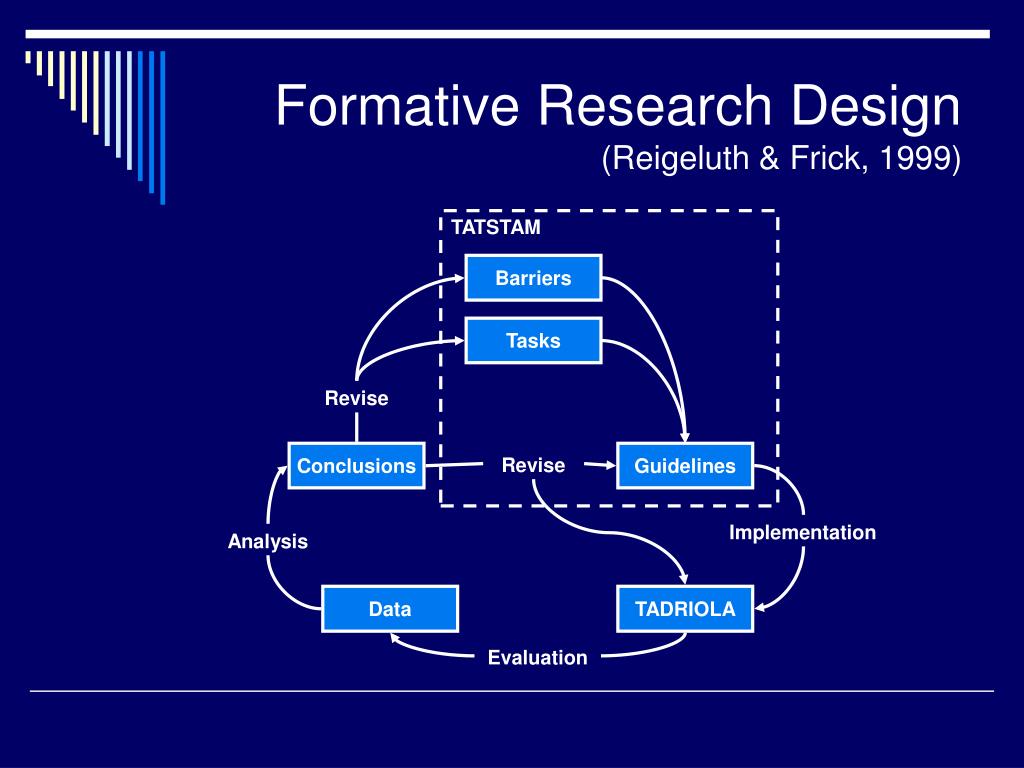 Formative Research Design
(Reigeluth & Frick, 1999)

TATSTAM

Barriers

Tasks

Revise

Conclusions

Revise

Guidelines

Analysis

Implementation

Data

TADRIOLA

Evaluation